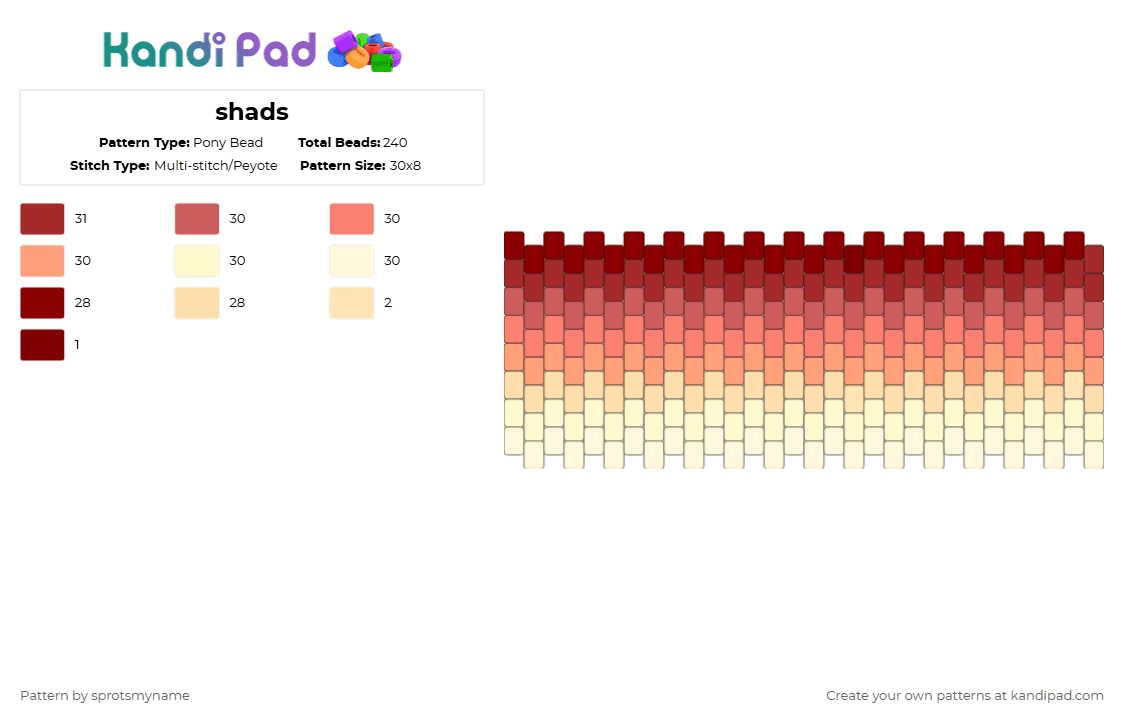 Kandi Pad

shads

Pattern Type: Pony Bead
Total Beads: 240
Stitch Type: Multi-stitch/Peyote
Pattern Size: 30x8

31
30
30
30
30
30
28
28
2
1

Pattern by sprotsmyname

Create your own patterns at kandipad.com